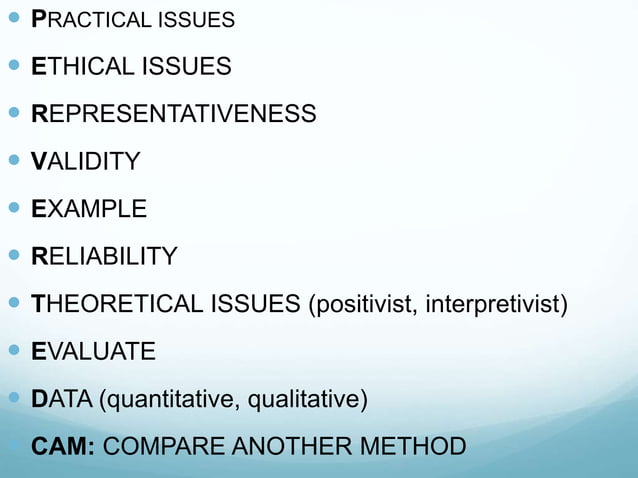 - PRACTICAL ISSUES
- ETHICAL ISSUES
- REPRESENTATIVENESS
- VALIDITY
- EXAMPLE
- RELIABILITY
- THEORETICAL ISSUES (positivist, interpretivist)
- EVALUATE
- DATA (quantitative, qualitative)
- CAM: COMPARE ANOTHER METHOD